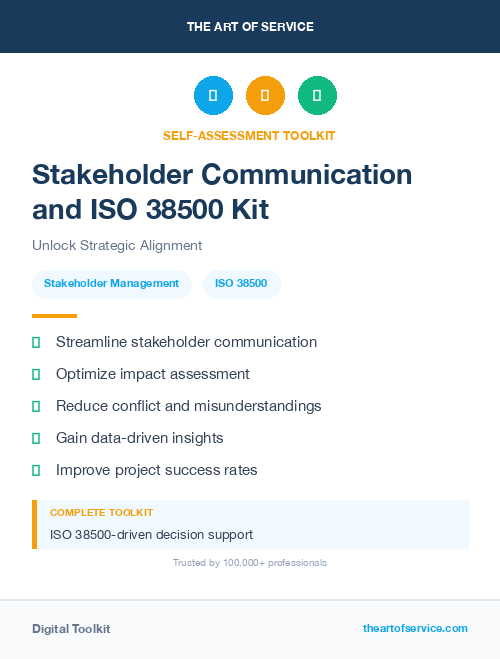 THE ART OF SERVICE

SELF-ASSESSMENT TOOLKIT

Stakeholder Communication and ISO 38500 Kit

Unlock Strategic Alignment

Stakeholder Management

ISO 38500

Streamline stakeholder communication

Optimize impact assessment

Reduce conflict and misunderstandings

Gain data-driven insights

Improve project success rates

COMPLETE TOOLKIT

ISO 38500-driven decision support

Trusted by 100,000+ professionals

Digital Toolkit

theartofservice.com